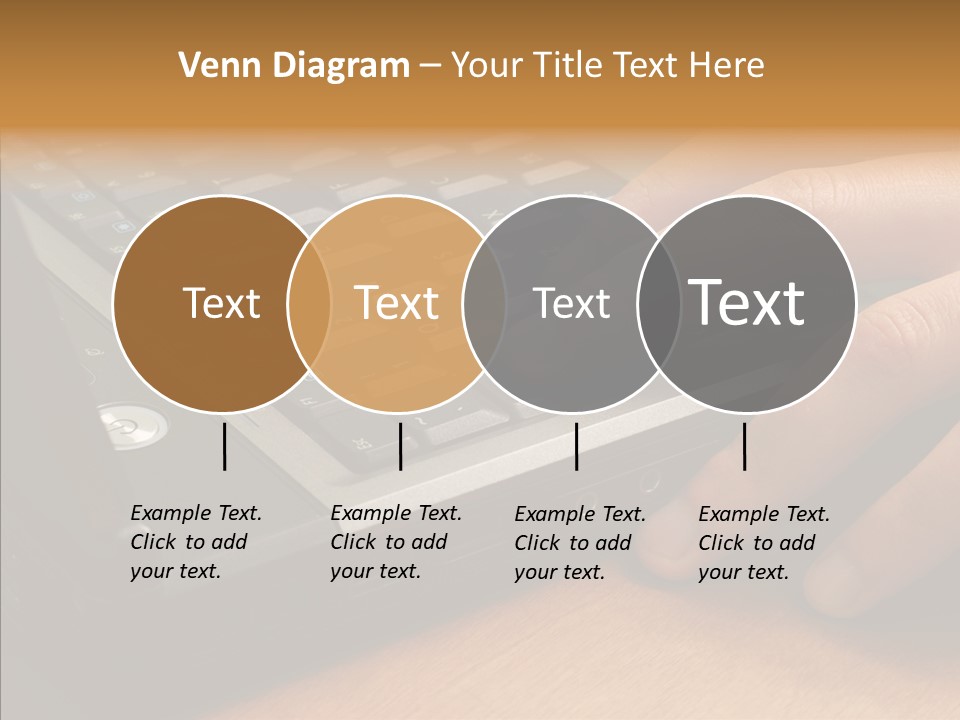 Venn Diagram – Your Title Text Here

Text

Text

Text

Text

Example Text. Click to add your text.

Example Text. Click to add your text.

Example Text. Click to add your text.

Example Text. Click to add your text.